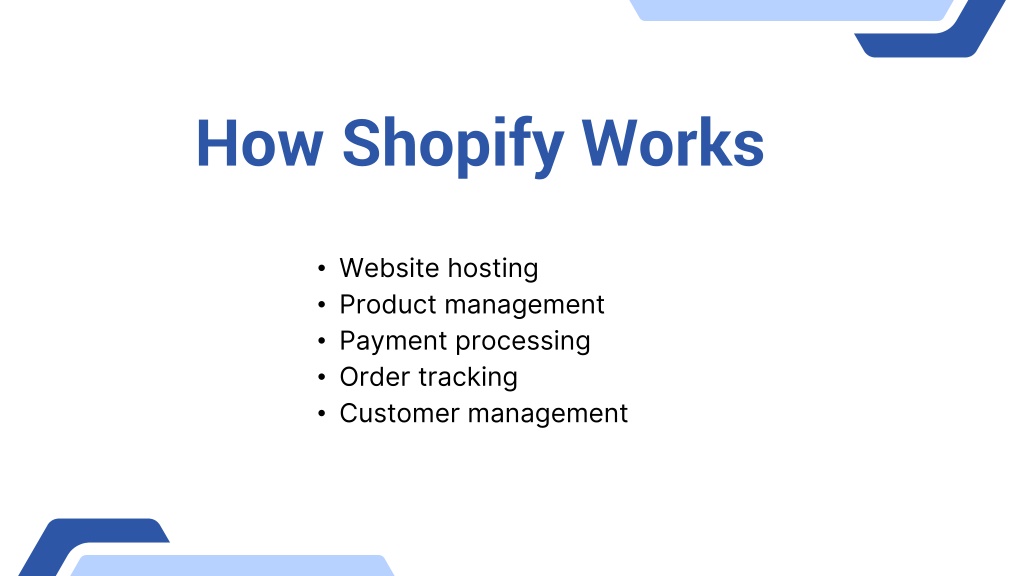 How Shopify Works

• Website hosting
• Product management
• Payment processing
• Order tracking
• Customer management